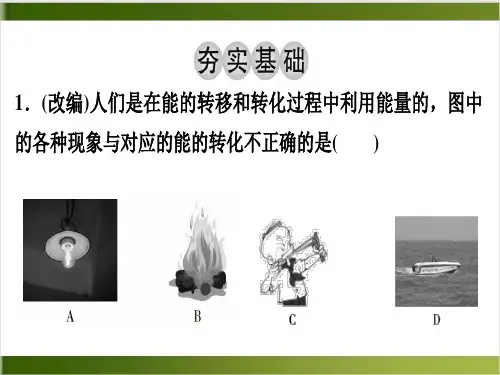 夯实基础

1. (改编)人们是在能的转移和转化过程中利用能量的，图中的各种现象与对应的能的转化不正确的是(　　)

A

B

C

D